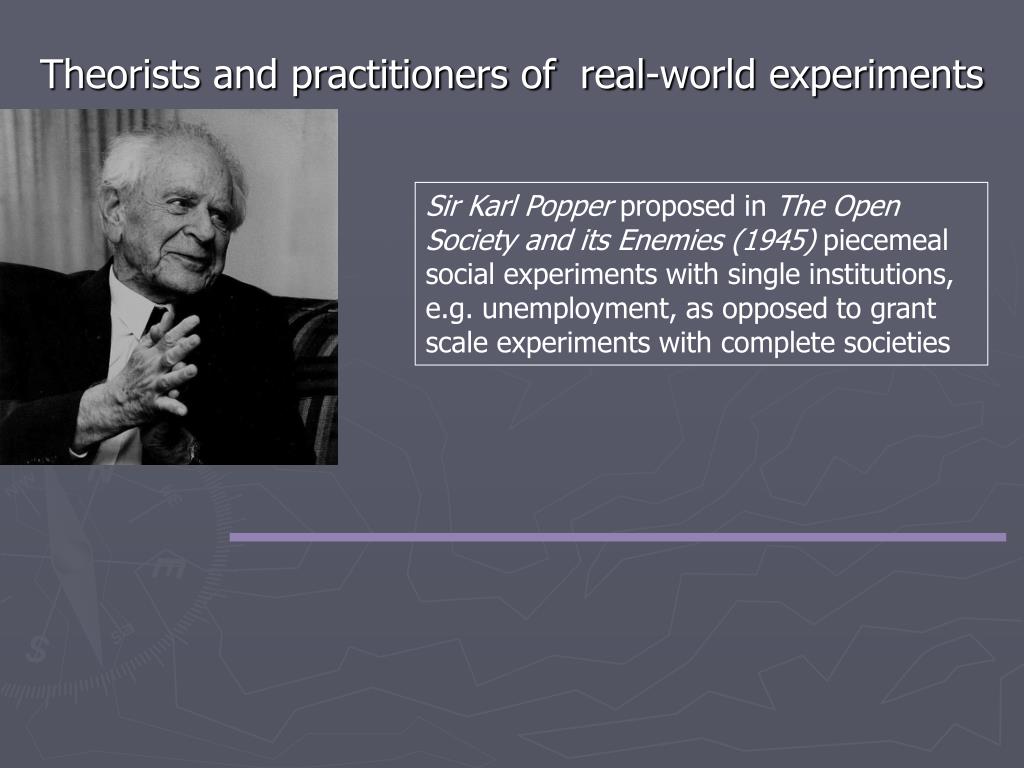 Theorists and practitioners of  real-world experiments

Sir Karl Popper proposed in The Open Society and its Enemies (1945) piecemeal social experiments with single institutions, e.g. unemployment, as opposed to grant scale experiments with complete societies